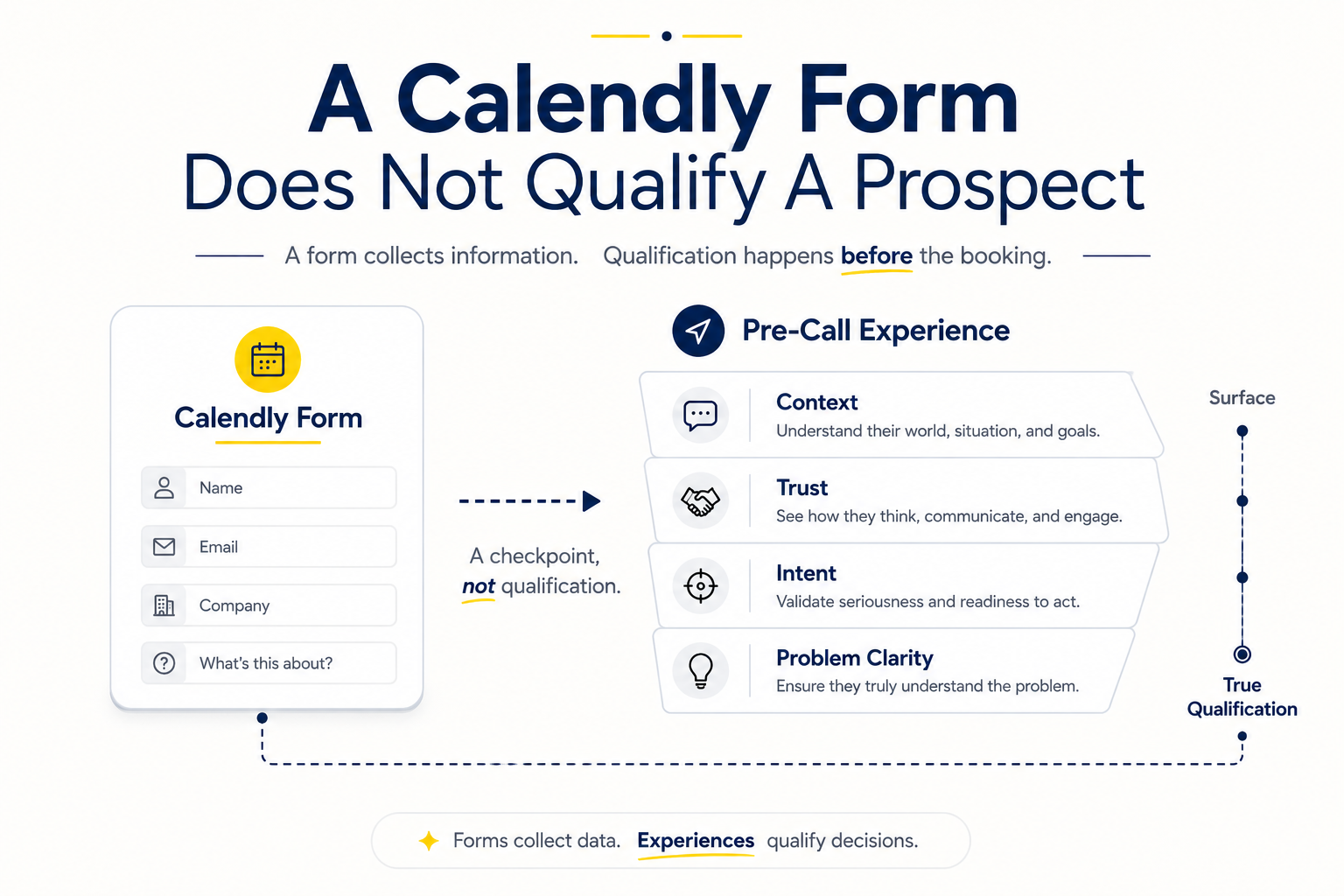 A Calendly Form
Does Not Qualify A Prospect

A form collects information. Qualification happens before the booking.

Calendly Form

Name

Email

Company

What's this about?

A checkpoint, not qualification.

Pre-Call Experience

Context
Understand their world, situation, and goals.

Trust
See how they think, communicate, and engage.

Intent
Validate seriousness and readiness to act.

Problem Clarity
Ensure they truly understand the problem.

Surface

True Qualification

Forms collect data. Experiences qualify decisions.